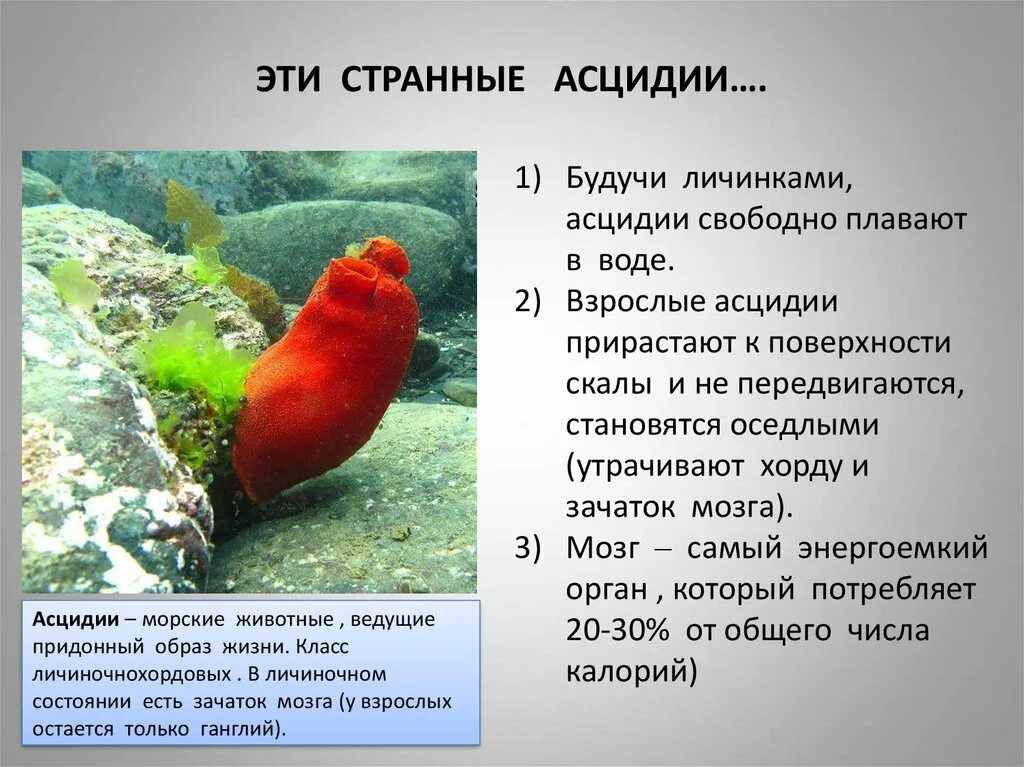 ЭТИ СТРАННЫЕ АСЦИДИИ….

1) Будучи личинками, асцидии свободно плавают в воде.
2) Взрослые асцидии прирастают к поверхности скалы и не передвигаются, становятся оседлыми (утрачивают хорду и зачаток мозга).
3) Мозг – самый энергоемкий орган , который потребляет 20-30% от общего числа калорий)

Асцидии – морские животные , ведущие придонный образ жизни. Класс личиночнохордовых . В личиночном состоянии есть зачаток мозга (у взрослых остается только ганглий).